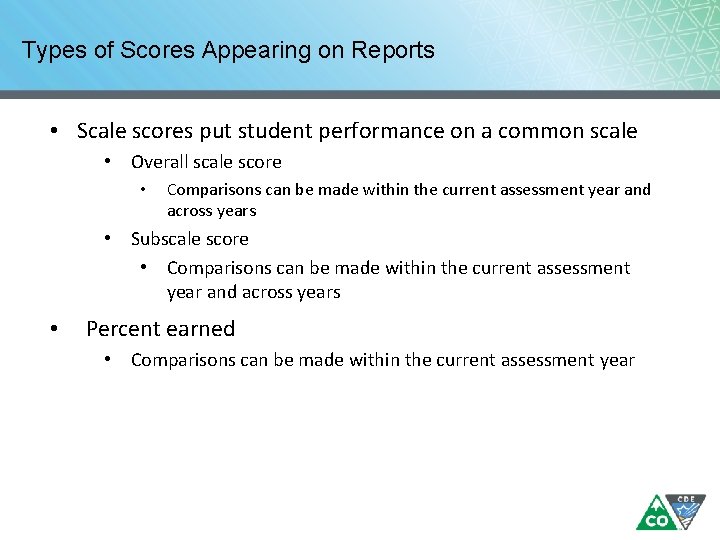 Types of Scores Appearing on Reports

• Scale scores put student performance on a common scale

• Overall scale score

• Comparisons can be made within the current assessment year and across years

• Subscale score

• Comparisons can be made within the current assessment year and across years

• Percent earned

• Comparisons can be made within the current assessment year

CO CDE